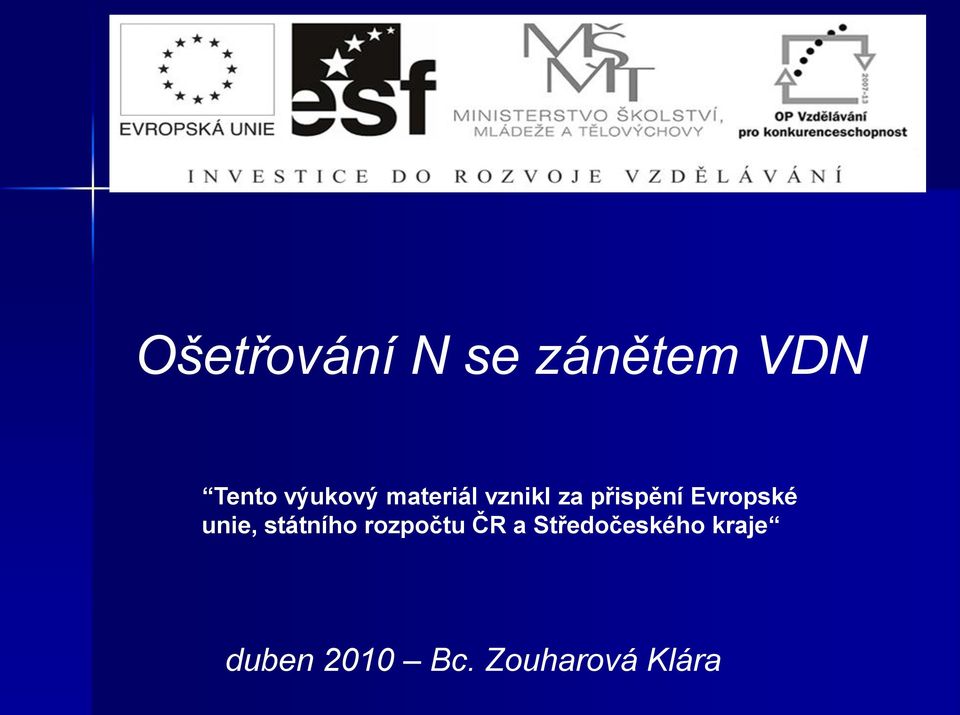 EVROPSKÁ UNIE

esf

MŠMT
MINISTERSTVO ŠKOLSTVÍ, MLÁDEŽE A TĚLOVÝCHOVY

2007-13
OP Vzdělávání pro konkurenceschopnost

INVESTICE DO ROZVOJE VZDĚLÁVÁNÍ

Ošetřování N se zánětem VDN

“Tento výukový materiál vznikl za přispění Evropské unie, státního rozpočtu ČR a Středočeského kraje“

duben 2010 – Bc. Zouharová Klára